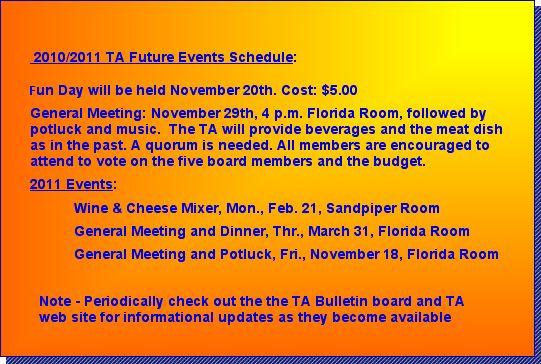 2010/2011 TA Future Events Schedule:

Fun Day will be held November 20th. Cost: $5.00

General Meeting: November 29th, 4 p.m. Florida Room, followed by potluck and music. The TA will provide beverages and the meat dish as in the past. A quorum is needed. All members are encouraged to attend to vote on the five board members and the budget.

2011 Events:

Wine & Cheese Mixer, Mon., Feb. 21, Sandpiper Room

General Meeting and Dinner, Thr., March 31, Florida Room

General Meeting and Potluck, Fri., November 18, Florida Room

Note - Periodically check out the the TA Bulletin board and TA web site for informational updates as they become available